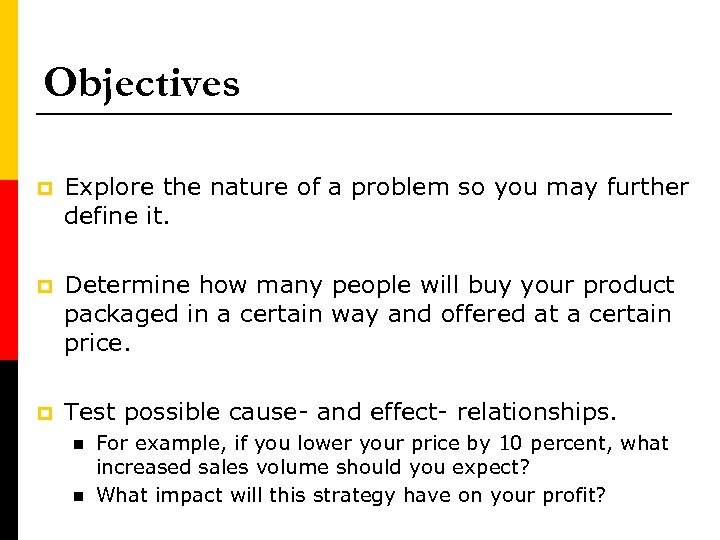 Objectives

Explore the nature of a problem so you may further define it.

Determine how many people will buy your product packaged in a certain way and offered at a certain price.

Test possible cause- and effect- relationships.

For example, if you lower your price by 10 percent, what increased sales volume should you expect?

What impact will this strategy have on your profit?